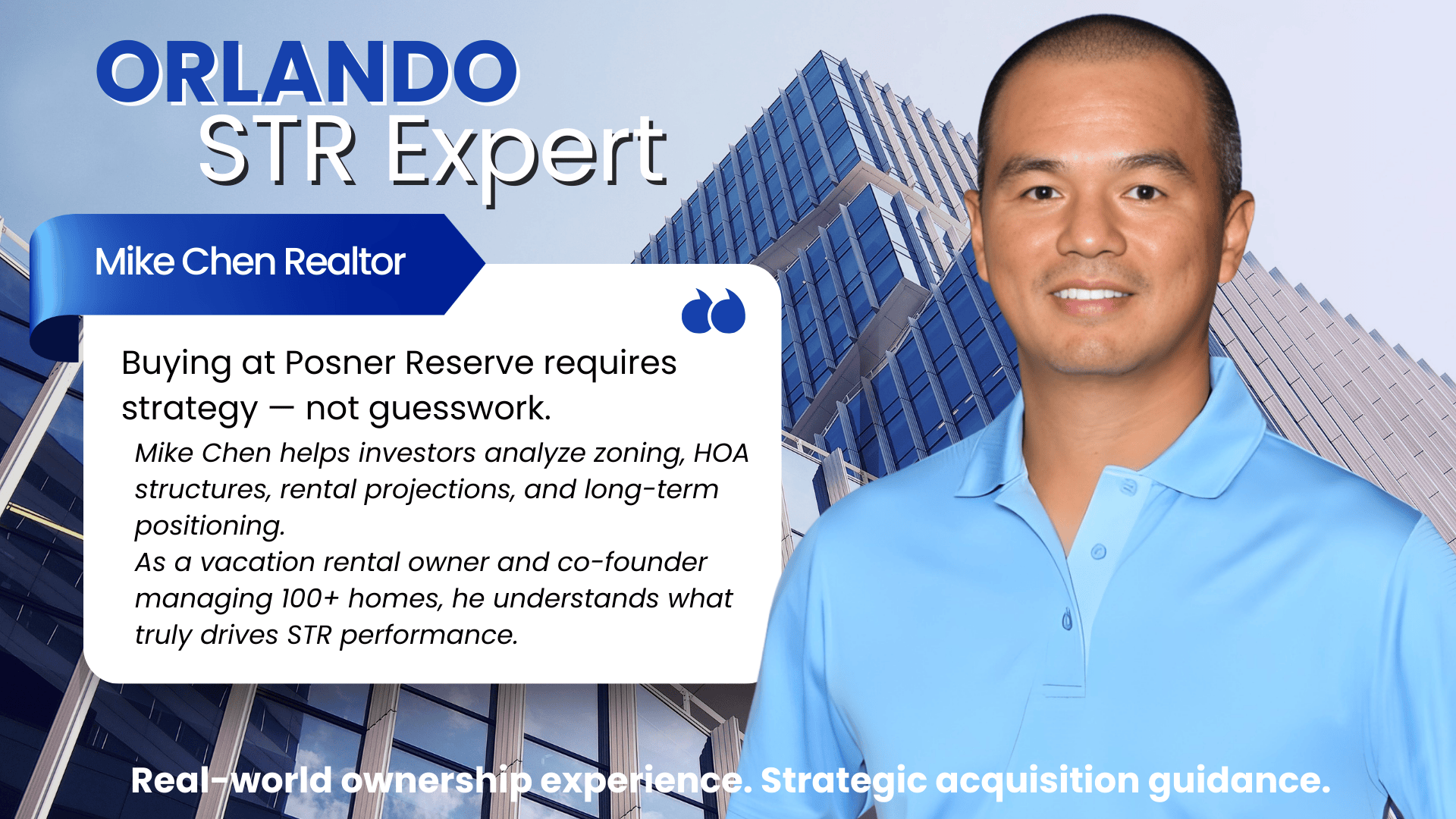 ORLANDO
STR Expert

Mike Chen Realtor

Buying at Posner Reserve requires strategy — not guesswork.

Mike Chen helps investors analyze zoning, HOA structures, rental projections, and long-term positioning.
As a vacation rental owner and co-founder managing 100+ homes, he understands what truly drives STR performance.

Real-world ownership experience. Strategic acquisition guidance.